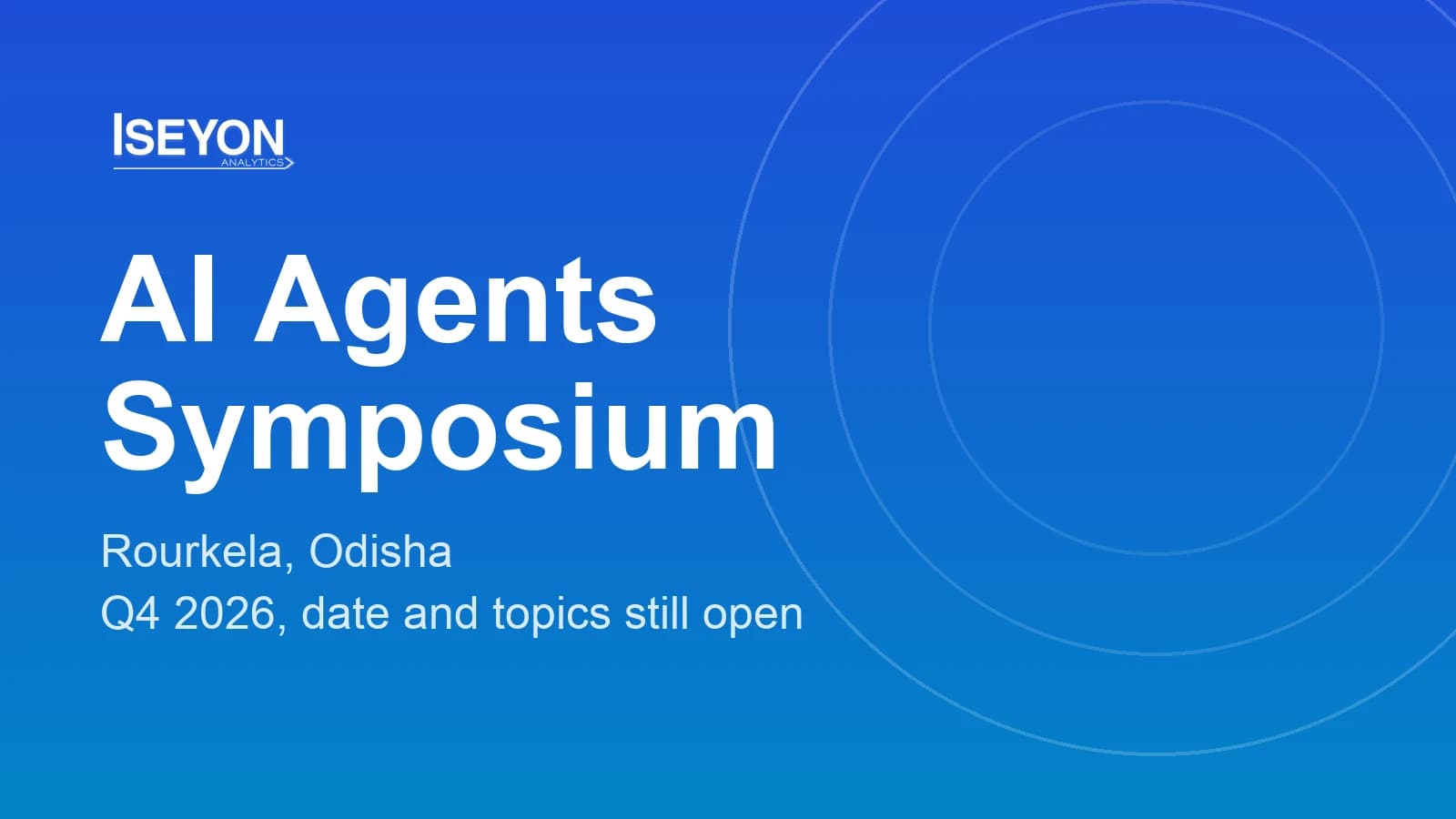 ISEYON
ANALYTICS

AI Agents Symposium

Rourkela, Odisha
Q4 2026, date and topics still open